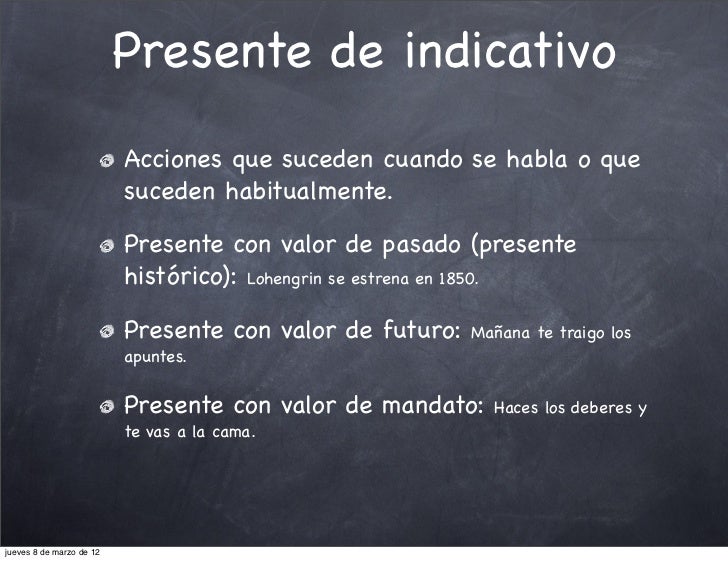 Presente de indicativo

Acciones que suceden cuando se habla o que suceden habitualmente.

Presente con valor de pasado (presente histórico): Lohengrin se estrena en 1850.

Presente con valor de futuro: Mañana te traigo los apuntes.

Presente con valor de mandato: Haces los deberes y te vas a la cama.

jueves 8 de marzo de 12